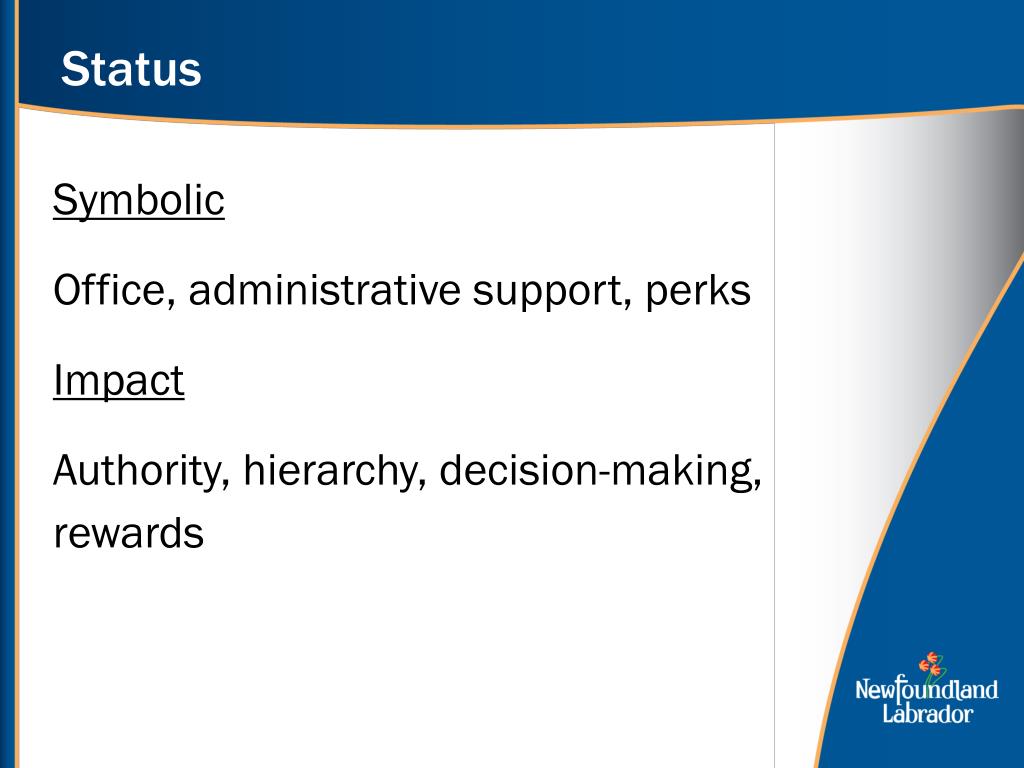 Status

Symbolic

Office, administrative support, perks

Impact

Authority, hierarchy, decision-making, rewards

Newfoundland
Labrador